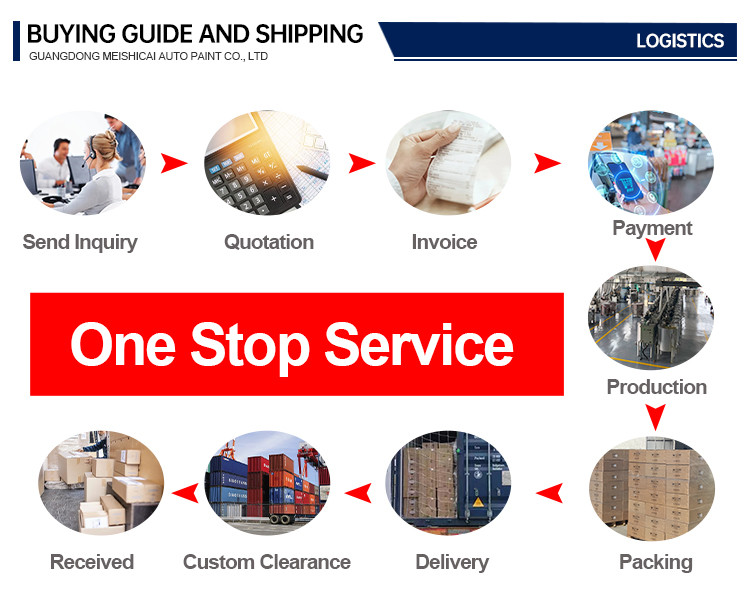 BUYING GUIDE AND SHIPPING
GUANGDONG MEISHICAI AUTO PAINT CO., LTD

LOGISTICS

Send Inquiry

Quotation

Invoice

Payment

One Stop Service

Production

Packing

Delivery

Custom Clearance

Received